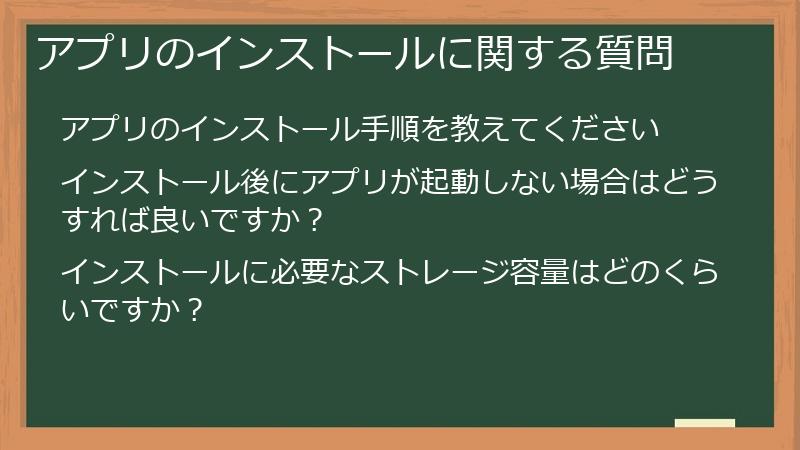 アプリのインストールに関する質問

アプリのインストール手順を教えてください

インストール後にアプリが起動しない場合はどうすれば良いですか？

インストールに必要なストレージ容量はどのくらいですか？